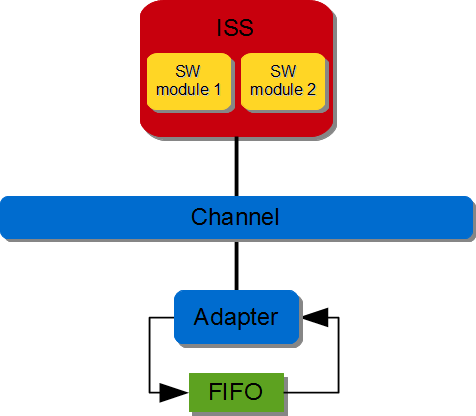 ISS

SW module 1

SW module 2

Channel

Adapter

FIFO